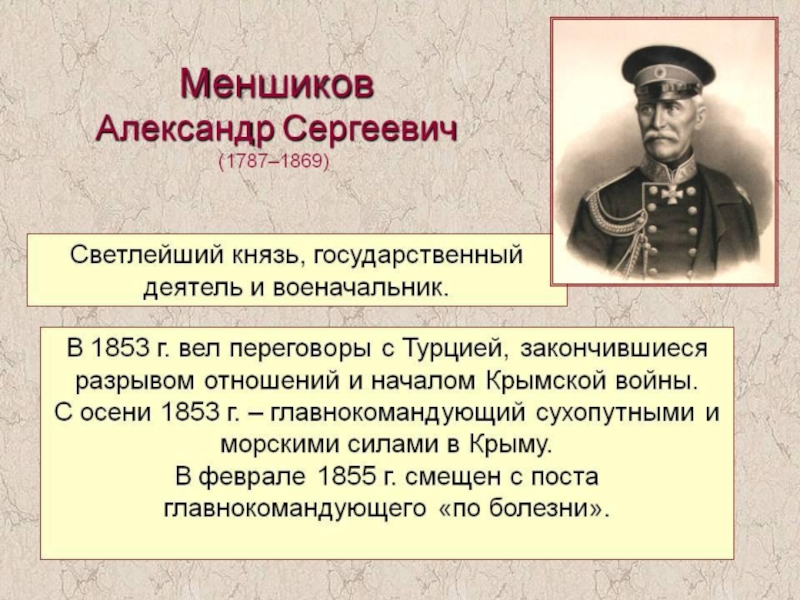 Меншиков
Александр Сергеевич
(1787–1869)

Светлейший князь, государственный деятель и военачальник.

В 1853 г. вел переговоры с Турцией, закончившиеся разрывом отношений и началом Крымской войны.
С осени 1853 г. – главнокомандующий сухопутными и морскими силами в Крыму.
В феврале 1855 г. смещен с поста главнокомандующего «по болезни».